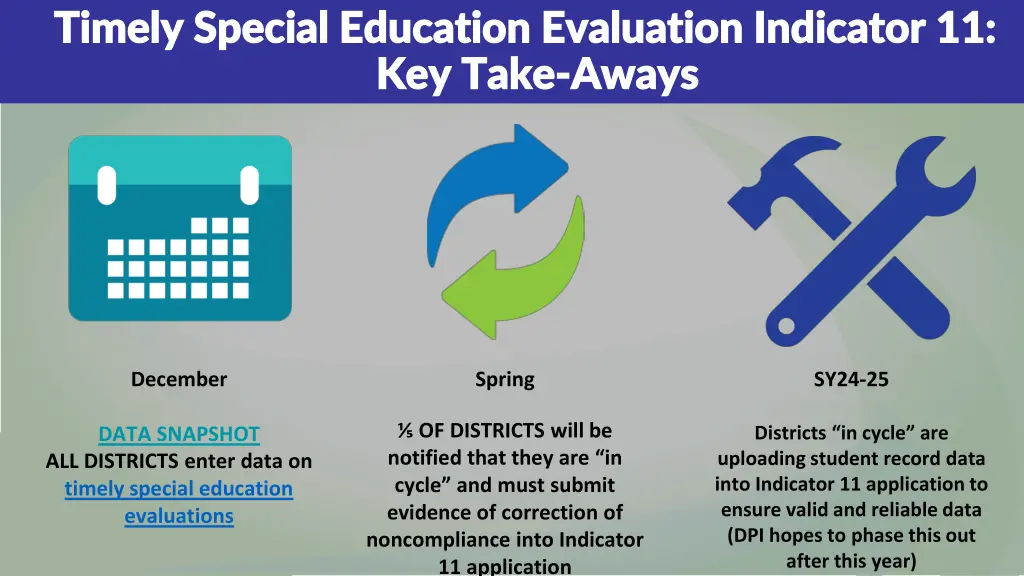 Timely Special Education Evaluation Indicator 11: Key Take-Aways

December

DATA SNAPSHOT
ALL DISTRICTS enter data on timely special education evaluations

Spring

⅕ OF DISTRICTS will be notified that they are “in cycle” and must submit evidence of correction of noncompliance into Indicator 11 application

SY24-25

Districts “in cycle” are uploading student record data into Indicator 11 application to ensure valid and reliable data (DPI hopes to phase this out after this year)